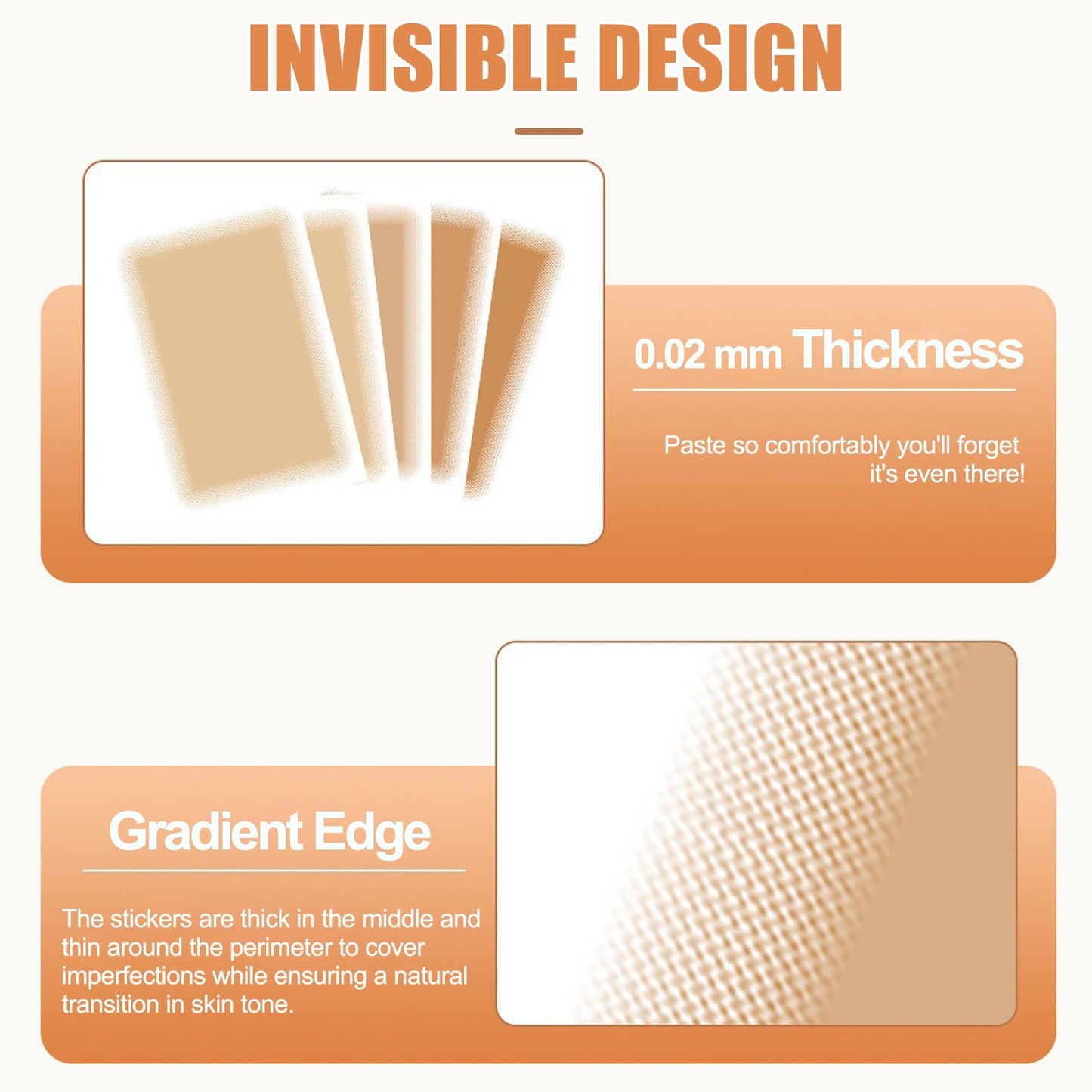 INVISIBLE DESIGN

0.02 mm Thickness

Paste so comfortably you'll forget it's even there!

Gradient Edge

The stickers are thick in the middle and thin around the perimeter to cover imperfections while ensuring a natural transition in skin tone.